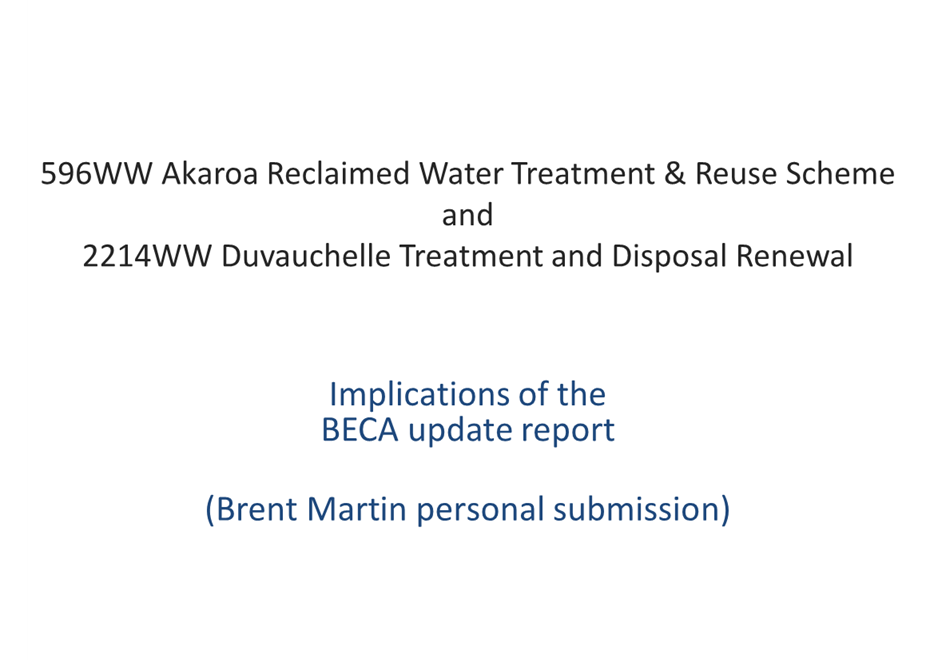 596WW Akaroa Reclaimed Water Treatment & Reuse Scheme
and
2214WW Duvauchelle Treatment and Disposal Renewal

Implications of the
BECA update report

(Brent Martin personal submission)